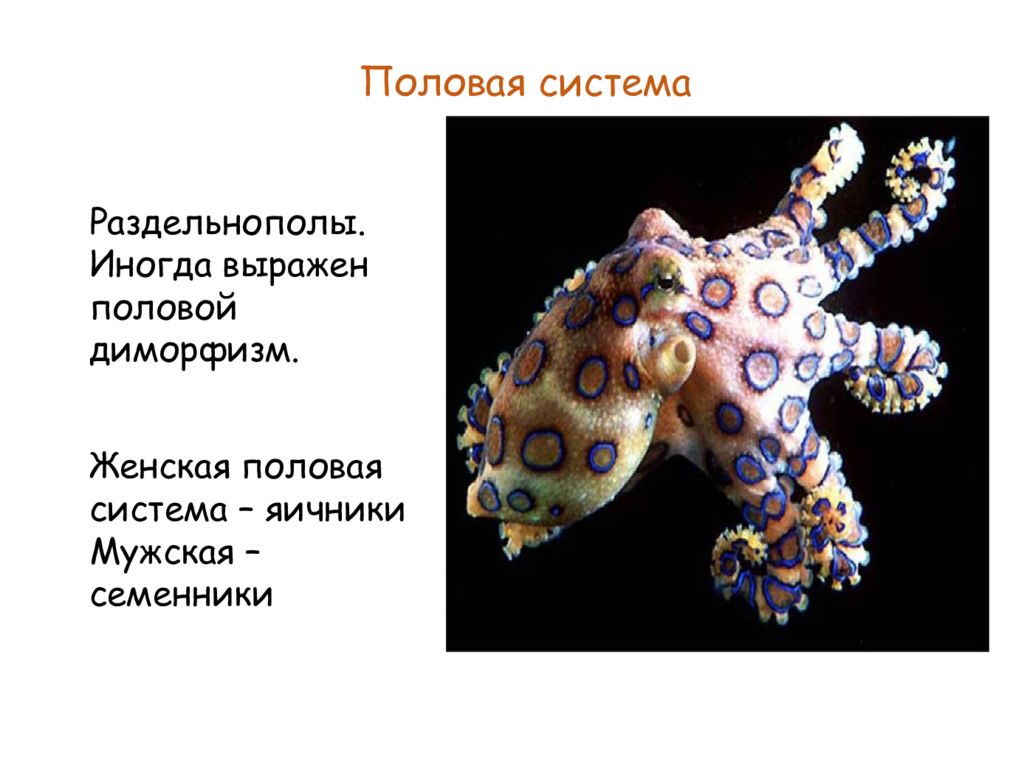 Половая система

Раздельнополы. Иногда выражен половой диморфизм.

Женская половая система – яичники
Мужская – семенники